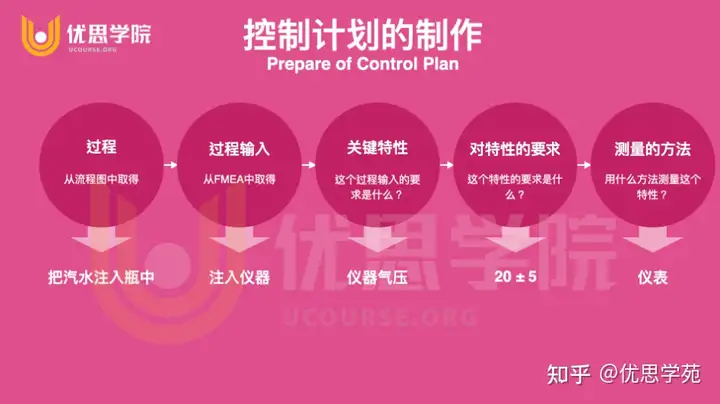 优思学院
UCOURSE.ORG

控制计划的制作
Prepare of Control Plan

过程
从流程图中取得

过程输入
从FMEA中取得

关键特性
这个过程输入的要求是什么？

对特性的要求
这个特性的要求是什么？

测量的方法
用什么方法测量这个特性？

把汽水注入瓶中

注入仪器

仪器气压

20 ± 5

仪表

优思学院
UCOURSE.ORG

知乎 @优思学苑